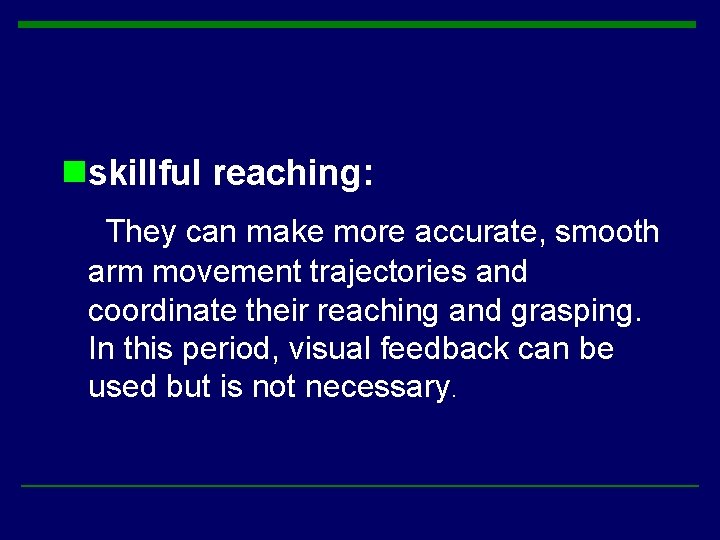 skillful reaching:

They can make more accurate, smooth arm movement trajectories and coordinate their reaching and grasping. In this period, visual feedback can be used but is not necessary.